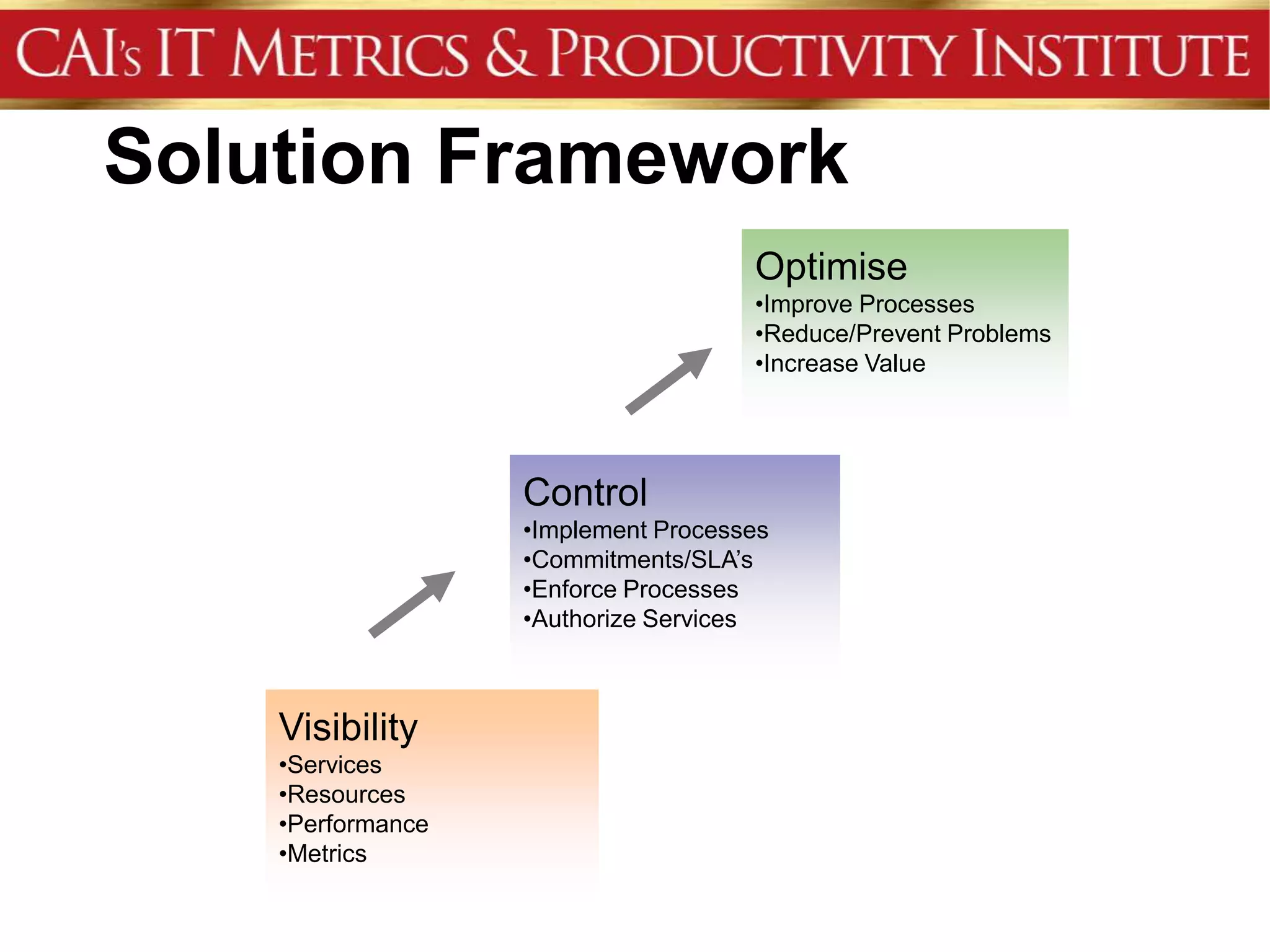 CAI's IT METRICS & PRODUCTIVITY INSTITUTE

Solution Framework

Optimise
•Improve Processes
•Reduce/Prevent Problems
•Increase Value

Control
•Implement Processes
•Commitments/SLA's
•Enforce Processes
•Authorize Services

Visibility
•Services
•Resources
•Performance
•Metrics